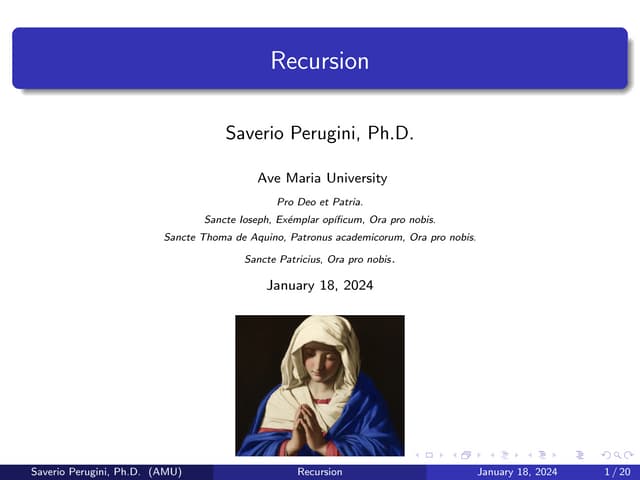 Recursion

Saverio Perugini, Ph.D.

Ave Maria University

Pro Deo et Patria.

Sancte Ioseph, Exémplar opíficum, Ora pro nobis.

Sancte Thoma de Aquino, Patronus academicorum, Ora pro nobis.

Sancte Patricius, Ora pro nobis.

January 18, 2024

Saverio Perugini, Ph.D. (AMU) Recursion January 18, 2024 1 / 20